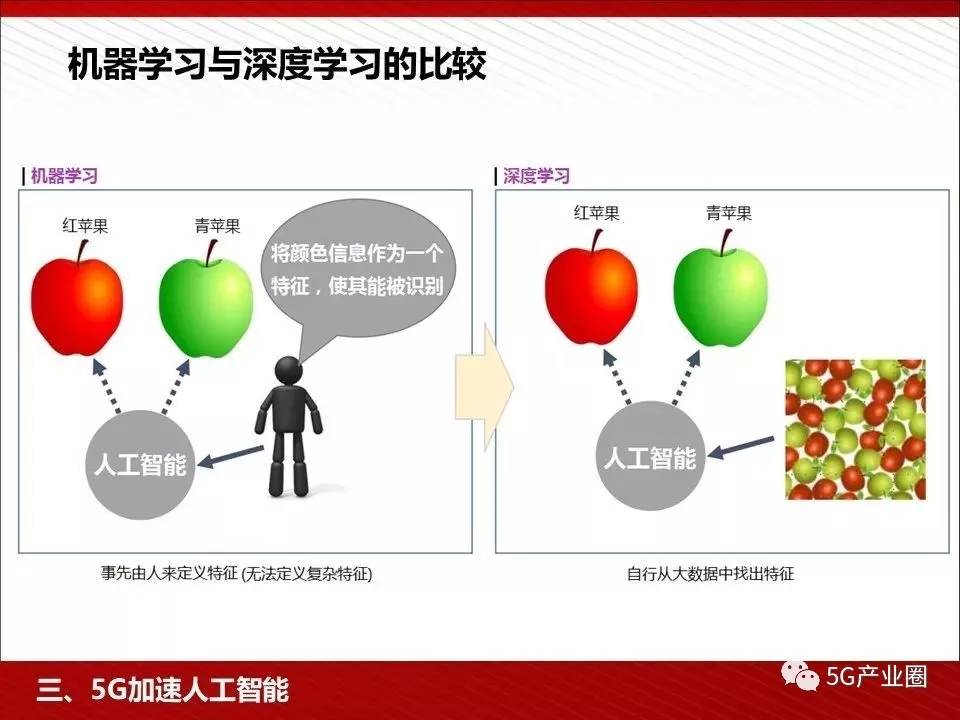 机器学习与深度学习的比较

机器学习

红苹果

青苹果

将颜色信息作为一个特征，使其能被识别

人工智能

事先由人来定义特征 (无法定义复杂特征)

深度学习

红苹果

青苹果

人工智能

自行从大数据中找出特征

三、5G加速人工智能

5G产业圈